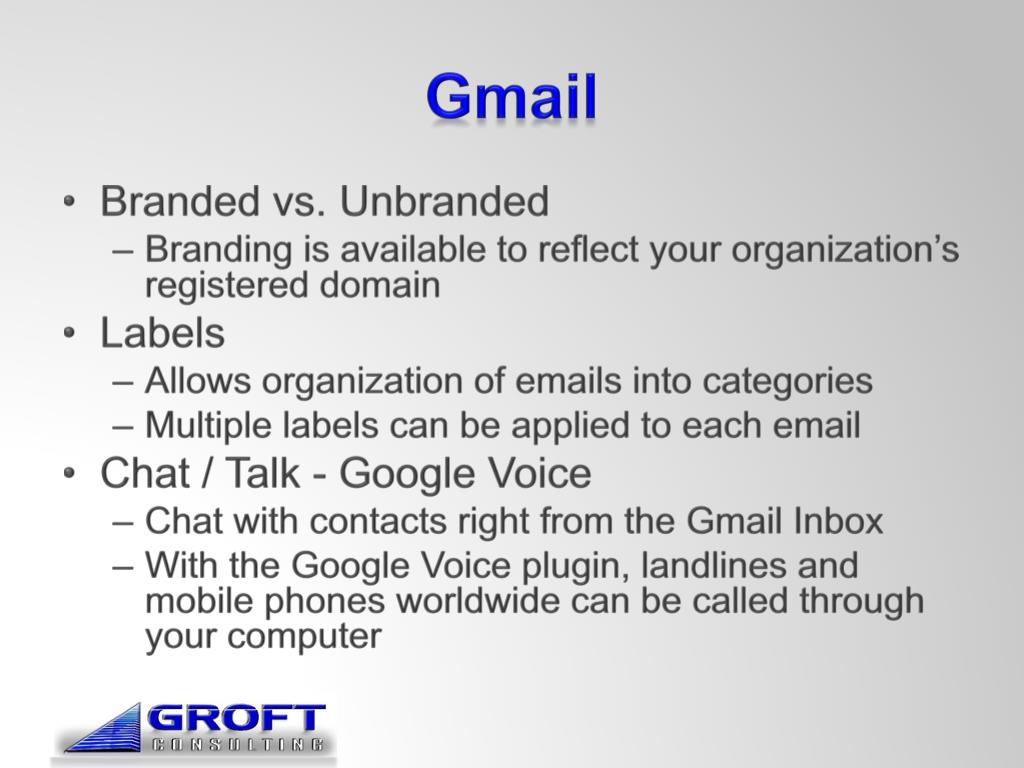 Gmail

• Branded vs. Unbranded
 – Branding is available to reflect your organization’s registered domain
• Labels
 – Allows organization of emails into categories
 – Multiple labels can be applied to each email
• Chat / Talk - Google Voice
 – Chat with contacts right from the Gmail Inbox
 – With the Google Voice plugin, landlines and mobile phones worldwide can be called through your computer

GROFT
CONSULTING